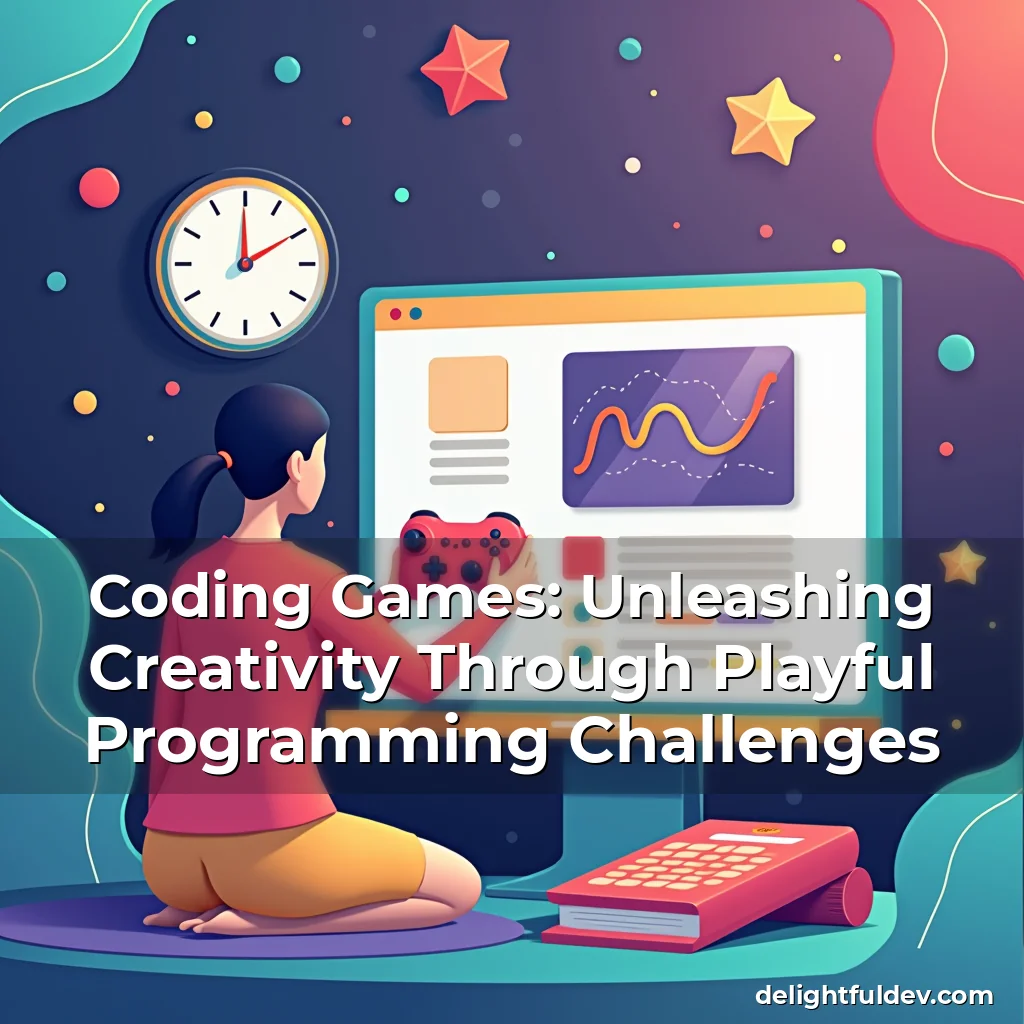 Coding Games: Unleashing Creativity Through Playful Programming Challenges

delightfuldev.com